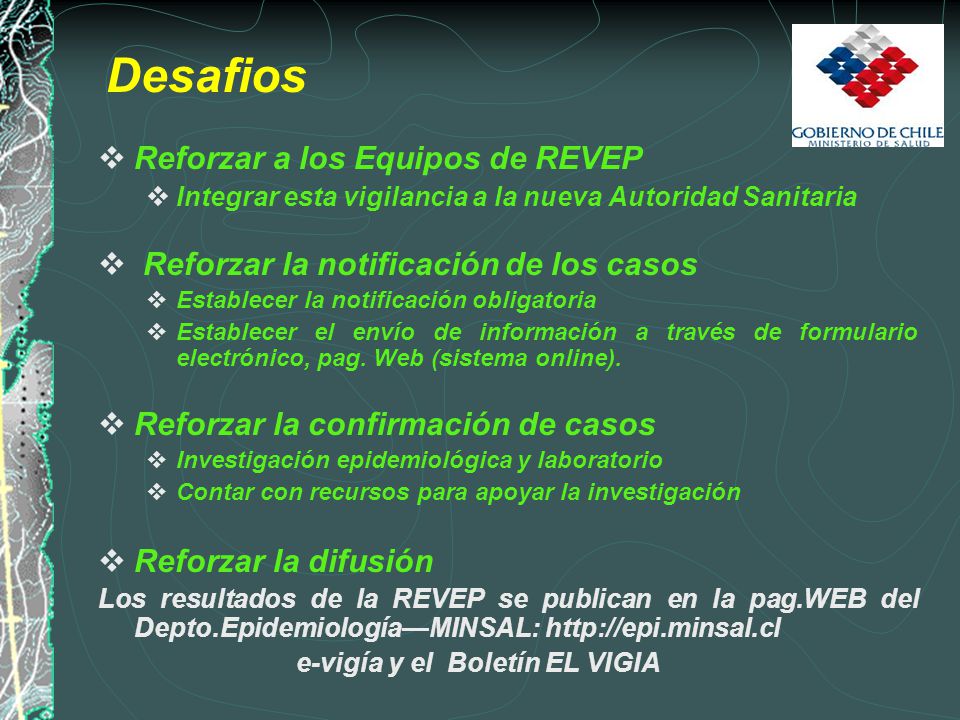 Desafios

GOBIERNO DE CHILE
MINISTERIO DE SALUD

❖ Reforzar a los Equipos de REVEP

❖ Integrar esta vigilancia a la nueva Autoridad Sanitaria

❖ Reforzar la notificación de los casos

❖ Establecer la notificación obligatoria

❖ Establecer el envío de información a través de formulario electrónico, pag. Web (sistema online).

❖ Reforzar la confirmación de casos

❖ Investigación epidemiológica y laboratorio

❖ Contar con recursos para apoyar la investigación

❖ Reforzar la difusión

Los resultados de la REVEP se publican en la pag.WEB del Depto.Epidemiología—MINSAL: http://epi.minsal.cl

e-vigía y el Boletín EL VIGIA